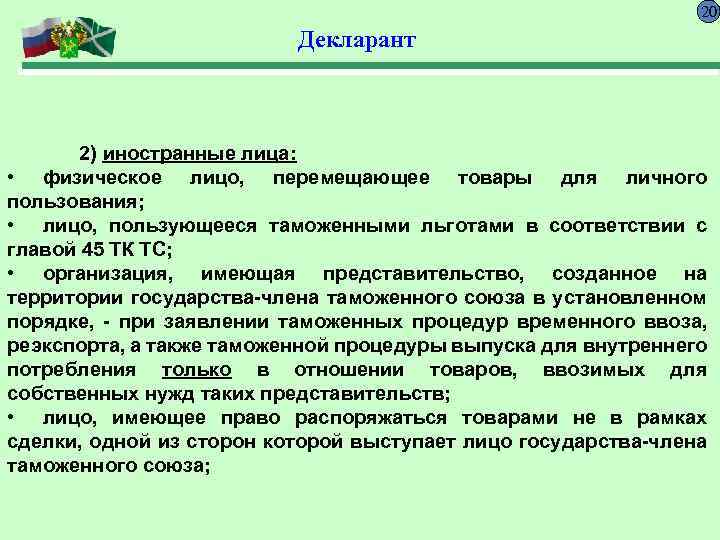 20

Декларант

2) иностранные лица:

• физическое лицо, перемещающее товары для личного пользования;

• лицо, пользующееся таможенными льготами в соответствии с главой 45 ТК ТС;

• организация, имеющая представительство, созданное на территории государства-члена таможенного союза в установленном порядке, - при заявлении таможенных процедур временного ввоза, реэкспорта, а также таможенной процедуры выпуска для внутреннего потребления только в отношении товаров, ввозимых для собственных нужд таких представительств;

• лицо, имеющее право распоряжаться товарами не в рамках сделки, одной из сторон которой выступает лицо государства-члена таможенного союза;